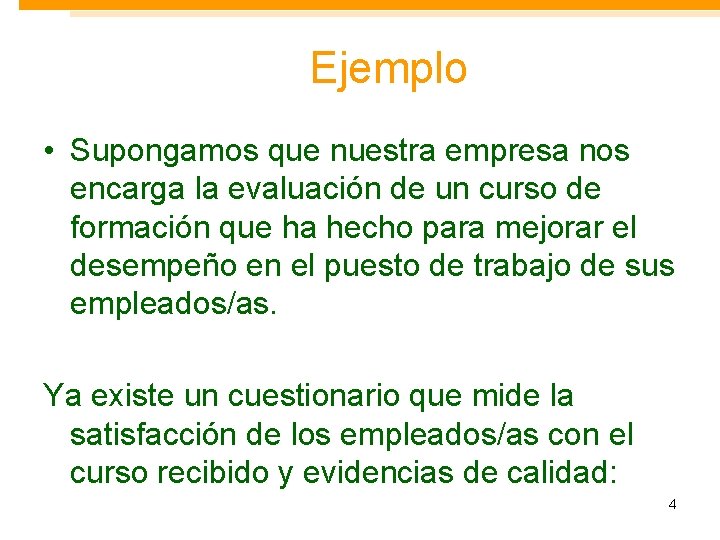 Ejemplo

• Supongamos que nuestra empresa nos encarga la evaluación de un curso de formación que ha hecho para mejorar el desempeño en el puesto de trabajo de sus empleados/as.

Ya existe un cuestionario que mide la satisfacción de los empleados/as con el curso recibido y evidencias de calidad:

4